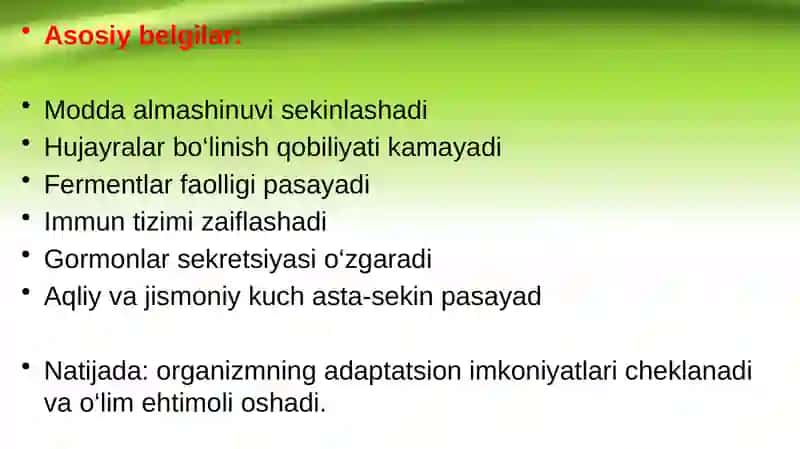 • Asosiy belgilar:

• Modda almashinuvi sekinlashadi
• Hujayralar bo‘linish qobiliyati kamayadi
• Fermentlar faolligi pasayadi
• Immun tizimi zaiflashadi
• Gormonlar sekretsiyasi o‘zgaradi
• Aqliy va jismoniy kuch asta-sekin pasayad

• Natijada: organizmning adaptatsion imkoniyatlari cheklanadi va o‘lim ehtimoli oshadi.